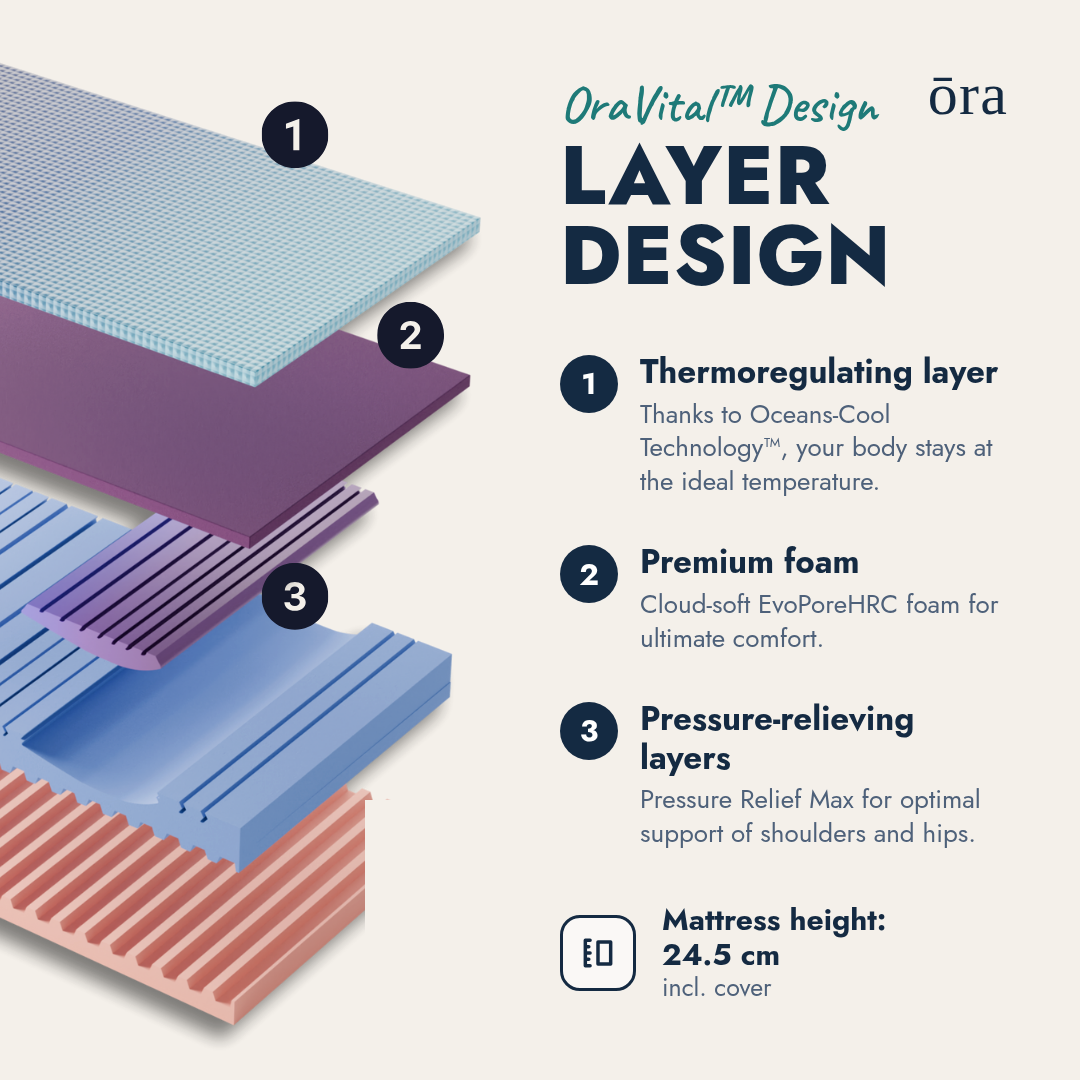 1

2

3

OraVital™ Design

ōra

LAYER DESIGN

1 Thermoregulating layer
Thanks to Oceans-Cool Technology™, your body stays at the ideal temperature.

2 Premium foam
Cloud-soft EvoPoreHRC foam for ultimate comfort.

3 Pressure-relieving layers
Pressure Relief Max for optimal support of shoulders and hips.

Mattress height: 24.5 cm
incl. cover